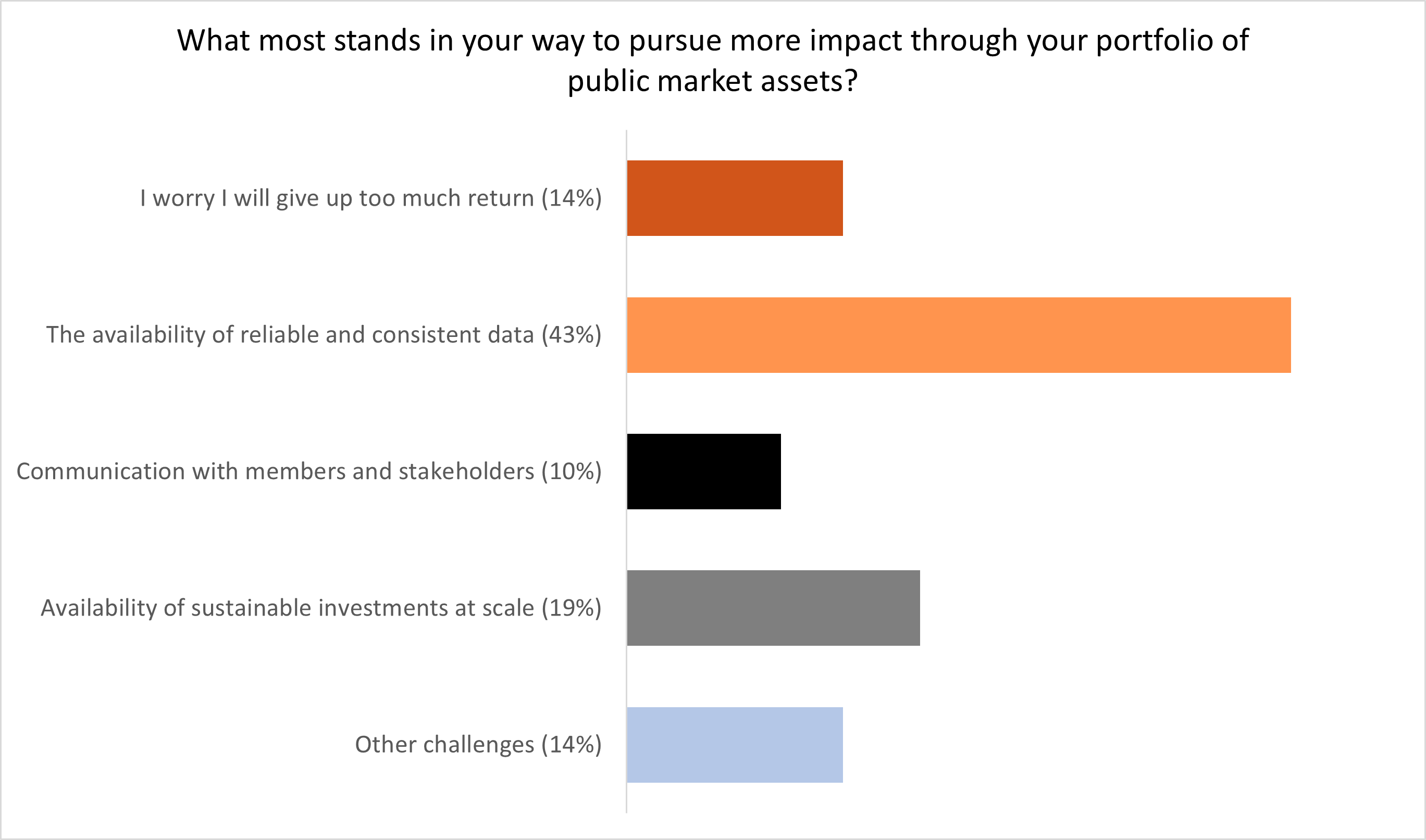 What most stands in your way to pursue more impact through your portfolio of public market assets?

I worry I will give up too much return (14%)

The availability of reliable and consistent data (43%)

Communication with members and stakeholders (10%)

Availability of sustainable investments at scale (19%)

Other challenges (14%)